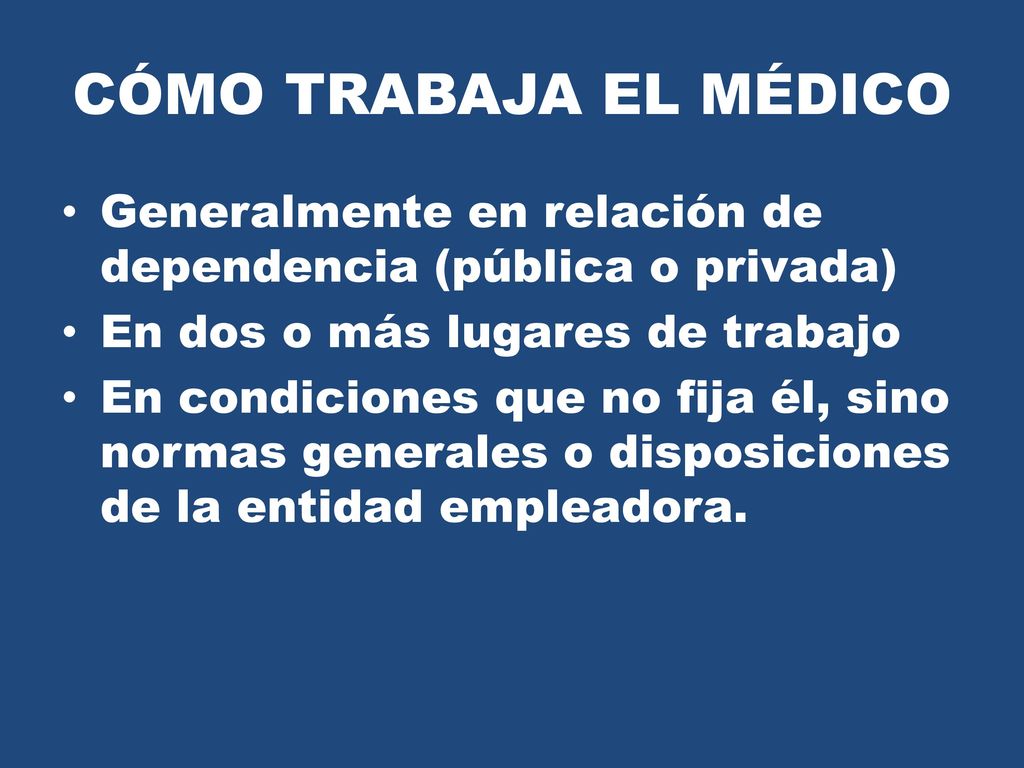 CÓMO TRABAJA EL MÉDICO

• Generalmente en relación de dependencia (pública o privada)
• En dos o más lugares de trabajo
• En condiciones que no fija él, sino normas generales o disposiciones de la entidad empleadora.